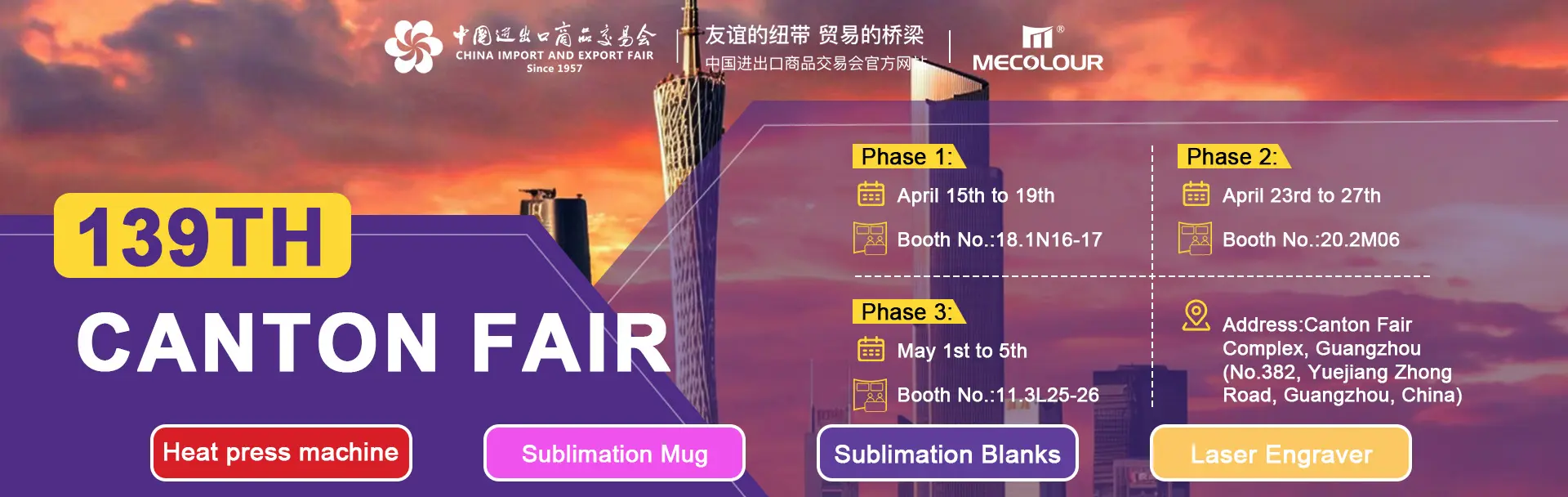 中国进出口商品交易会
CHINA IMPORT AND EXPORT FAIR
Since 1957

友谊的纽带 贸易的桥梁
中国进出口商品交易会官方网站

MECOLOUR

139TH
CANTON FAIR

Phase 1:
April 15th to 19th
Booth No.:18.1N16-17

Phase 2:
April 23rd to 27th
Booth No.:20.2M06

Phase 3:
May 1st to 5th
Booth No.:11.3L25-26

Address:Canton Fair Complex, Guangzhou (No.382, Yuejiang Zhong Road, Guangzhou, China)

Heat press machine

Sublimation Mug

Sublimation Blanks

Laser Engraver